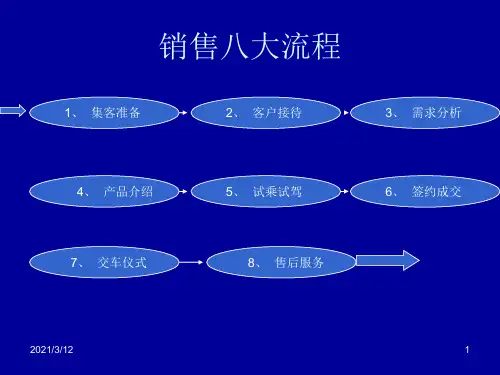 销售八大流程

1、 集客准备

2、 客户接待

3、 需求分析

4、 产品介绍

5、 试乘试驾

6、 签约成交

7、 交车仪式

8、 售后服务

2021/3/12

1